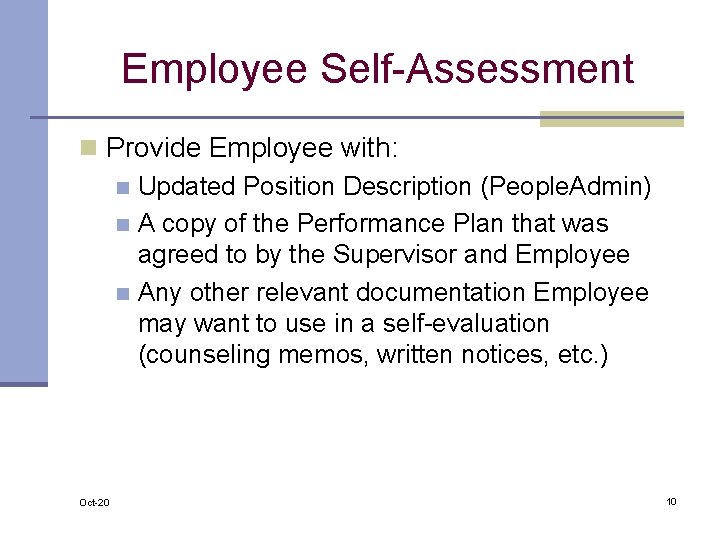 Employee Self-Assessment

Provide Employee with:

Updated Position Description (PeopleAdmin)

A copy of the Performance Plan that was agreed to by the Supervisor and Employee

Any other relevant documentation Employee may want to use in a self-evaluation (counseling memos, written notices, etc.)

Oct-20

10